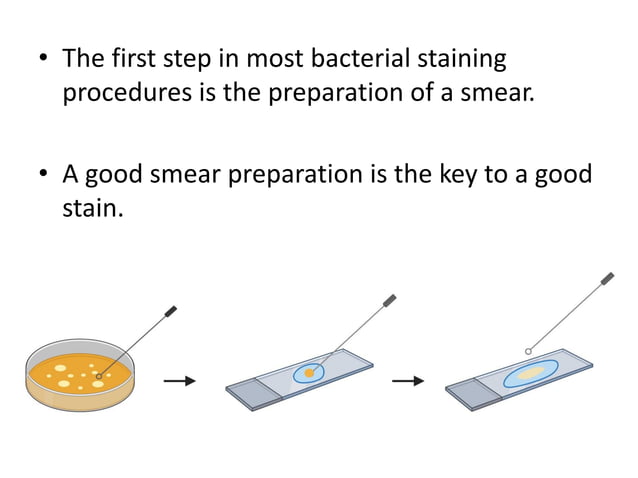 • The first step in most bacterial staining procedures is the preparation of a smear.

• A good smear preparation is the key to a good stain.